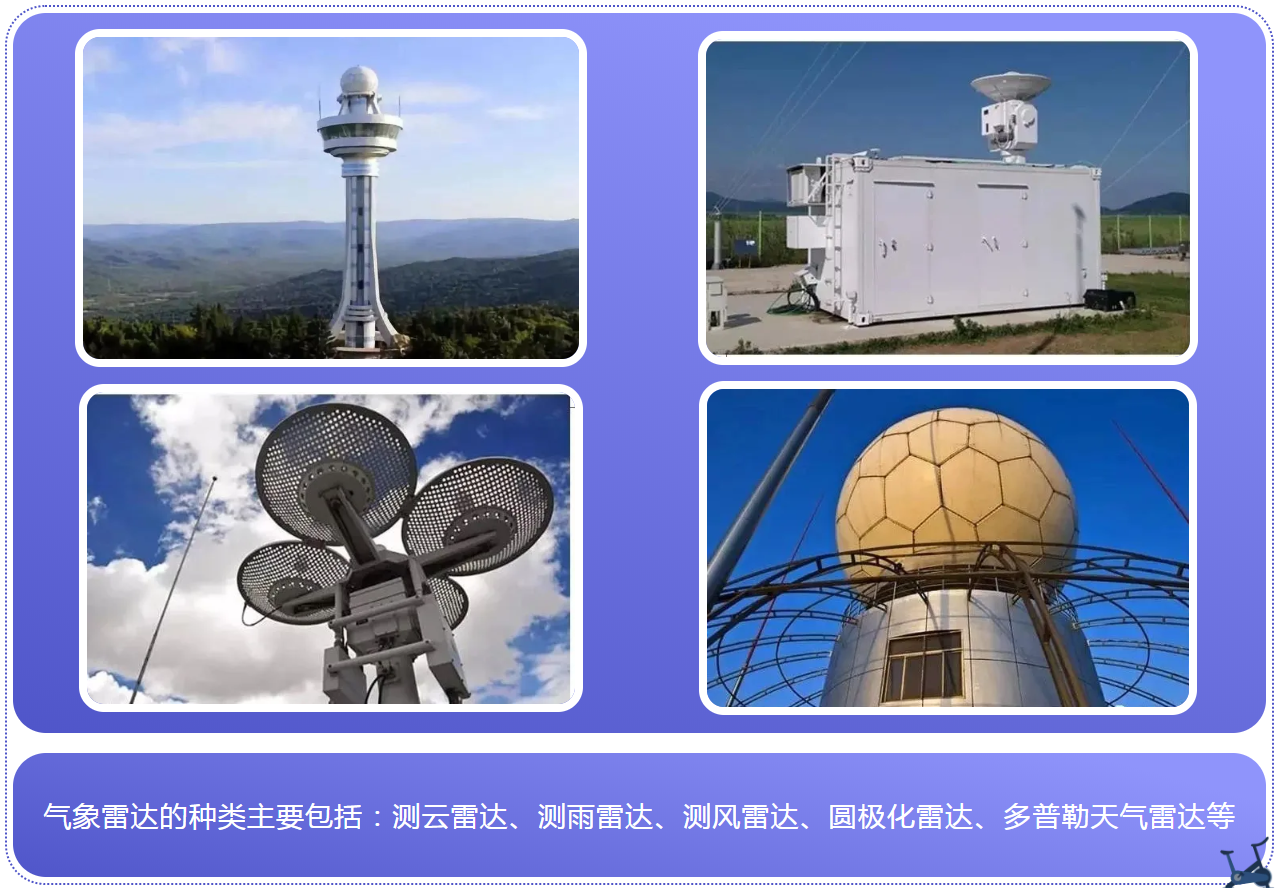 气象雷达的种类主要包括：测云雷达、测雨雷达、测风雷达、圆极化雷达、多普勒天气雷达等